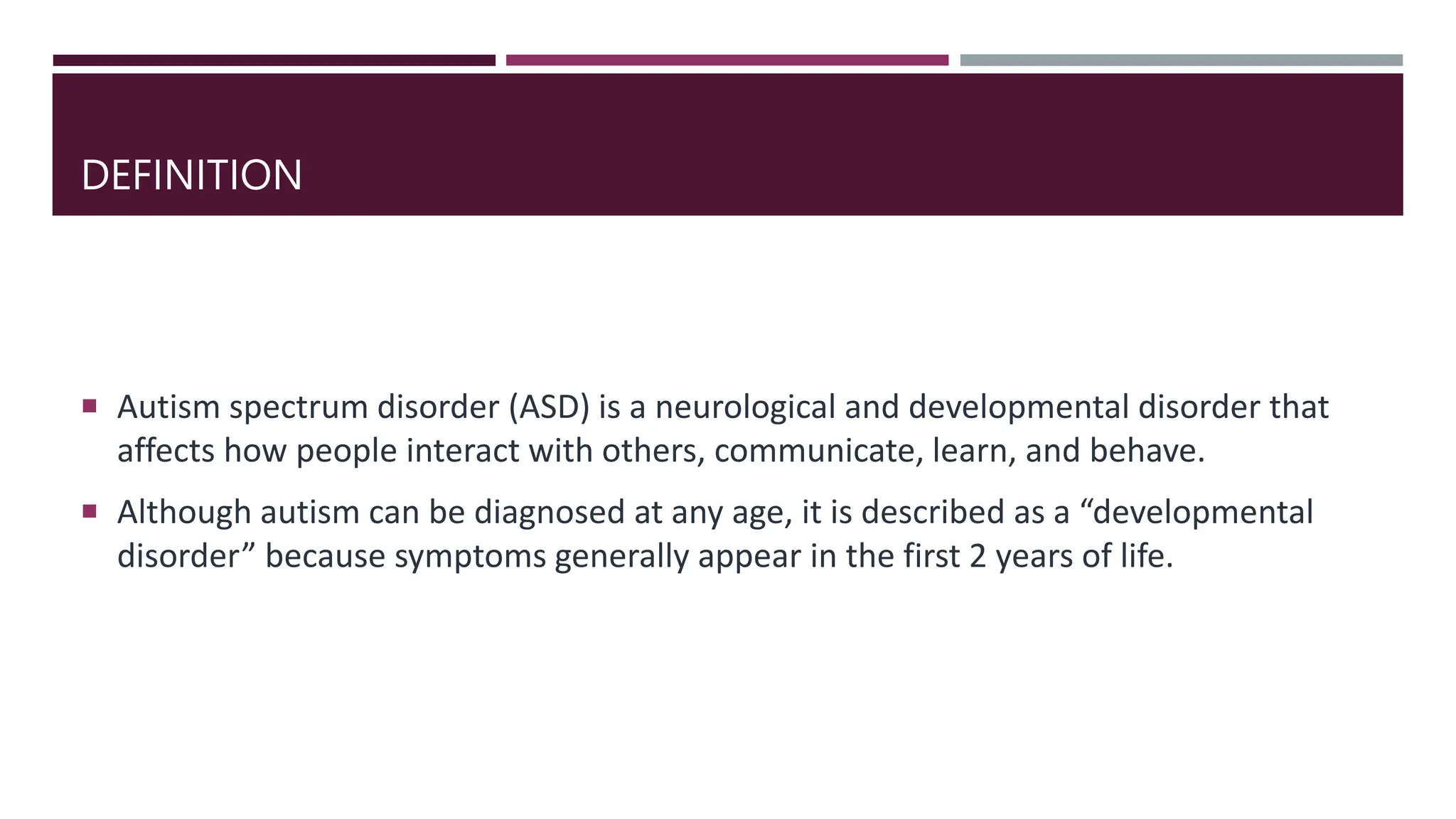 DEFINITION

▪ Autism spectrum disorder (ASD) is a neurological and developmental disorder that affects how people interact with others, communicate, learn, and behave.

▪ Although autism can be diagnosed at any age, it is described as a “developmental disorder” because symptoms generally appear in the first 2 years of life.